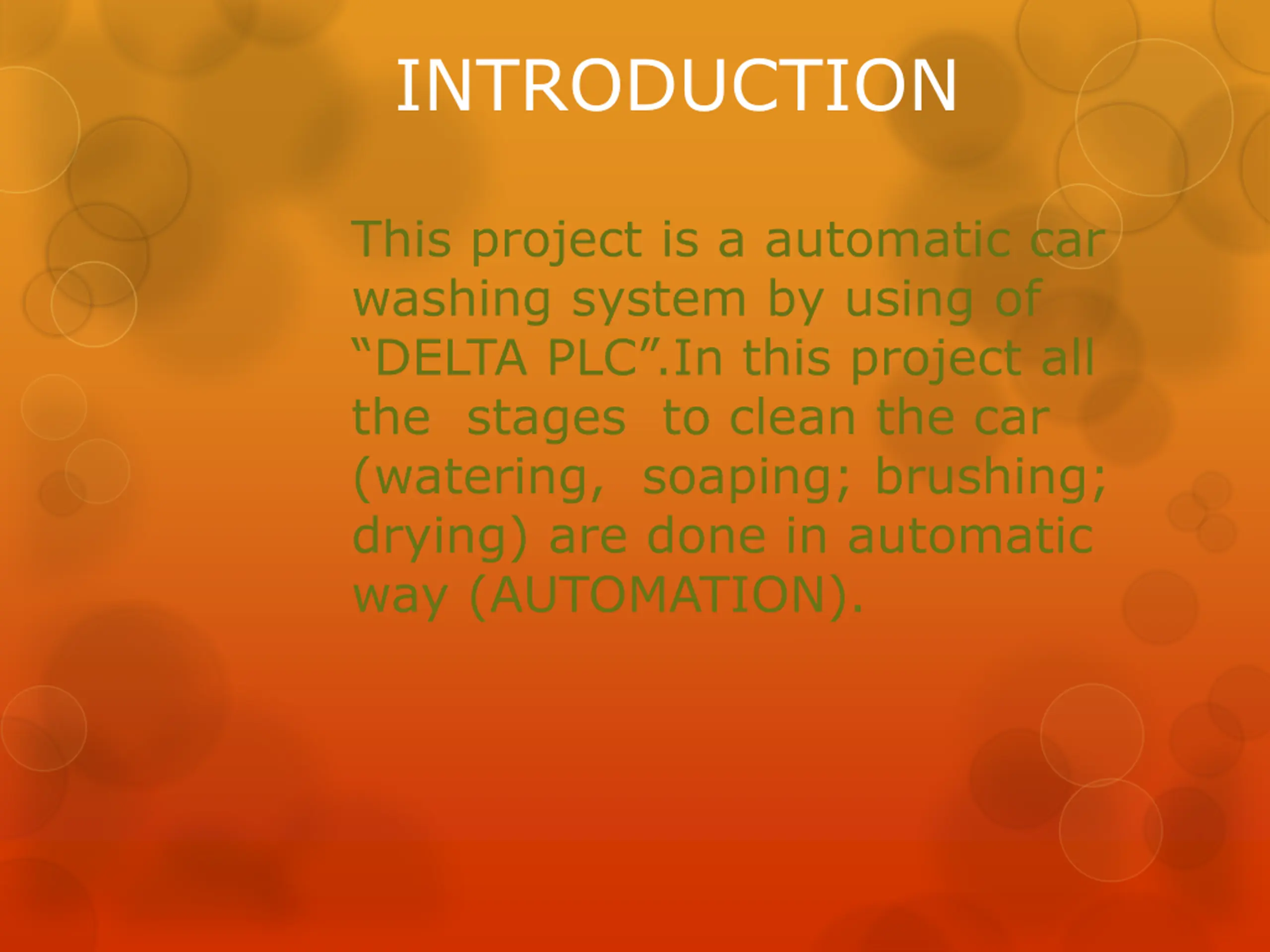 INTRODUCTION

This project is a automatic car washing system by using of “DELTA PLC”.In this project all the stages to clean the car (watering, soaping; brushing; drying) are done in automatic way (AUTOMATION).